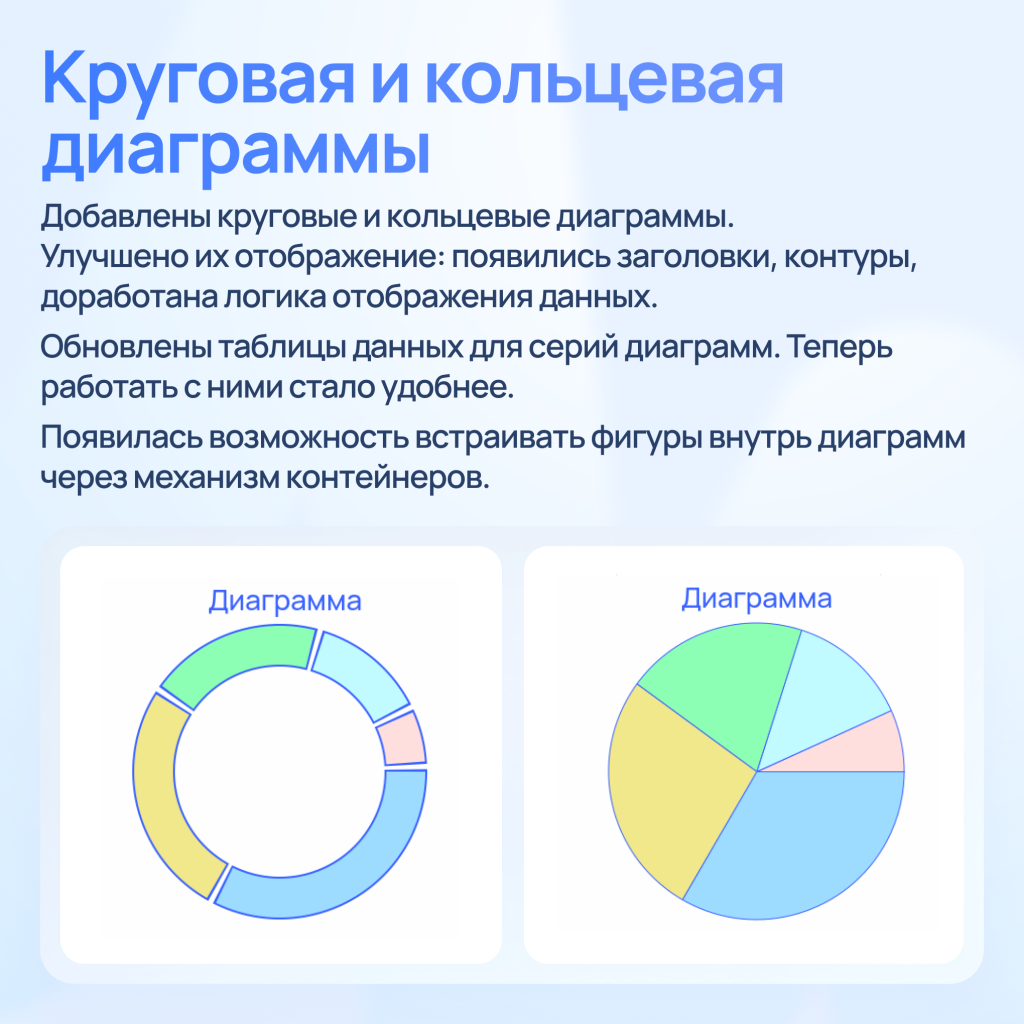 Круговая и кольцевая диаграммы

Добавлены круговые и кольцевые диаграммы. Улучшено их отображение: появились заголовки, контуры, доработана логика отображения данных.

Обновлены таблицы данных для серий диаграмм. Теперь работать с ними стало удобнее.

Появилась возможность встраивать фигуры внутрь диаграмм через механизм контейнеров.

Диаграмма

Диаграмма